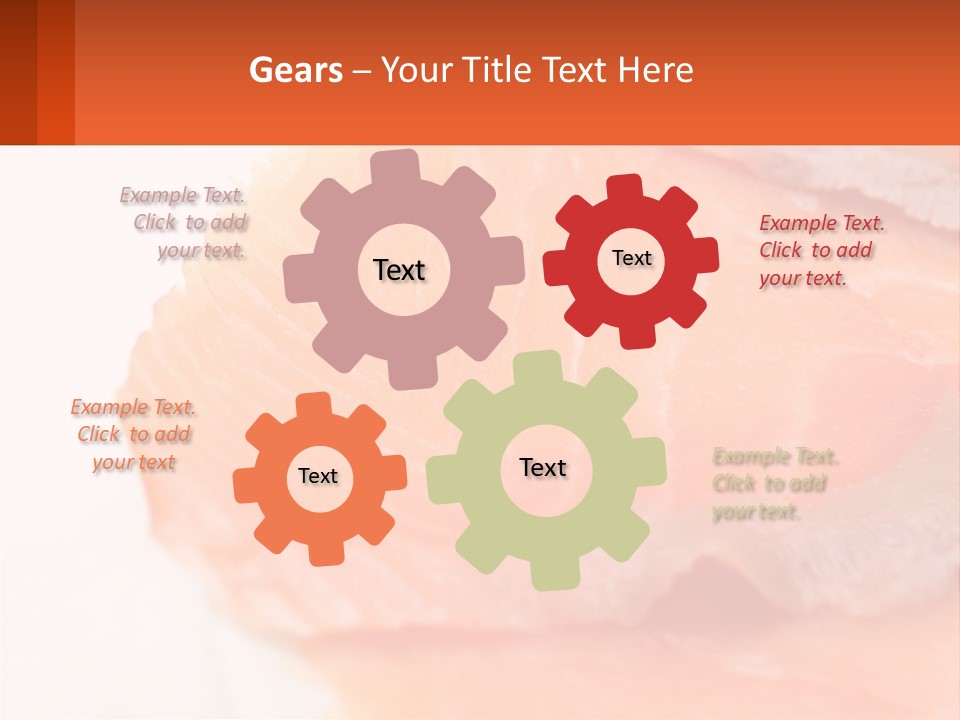 Gears – Your Title Text Here

Example Text. Click to add your text.

Text

Text

Example Text. Click to add your text.

Example Text. Click to add your text

Text

Text

Example Text. Click to add your text.